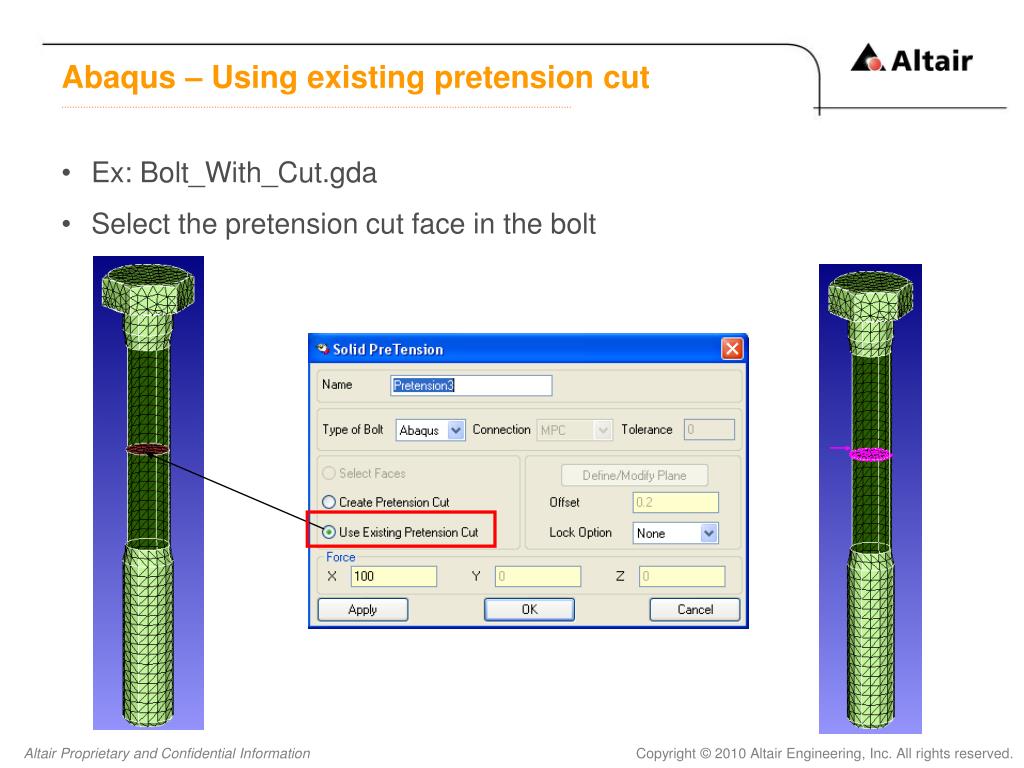 Abaqus – Using existing pretension cut

Altair

• Ex: Bolt_With_Cut.gda
• Select the pretension cut face in the bolt

Solid PreTension

Name Pretension3

Type of Bolt Abaqus Connection MPC Tolerance 0

Select Faces
Create Pretension Cut
Use Existing Pretension Cut

Define/Modify Plane
Offset 0.2
Lock Option None

Force
X 100 Y 0 Z 0

Apply OK Cancel

Altair Proprietary and Confidential Information

Copyright © 2010 Altair Engineering, Inc. All rights reserved.